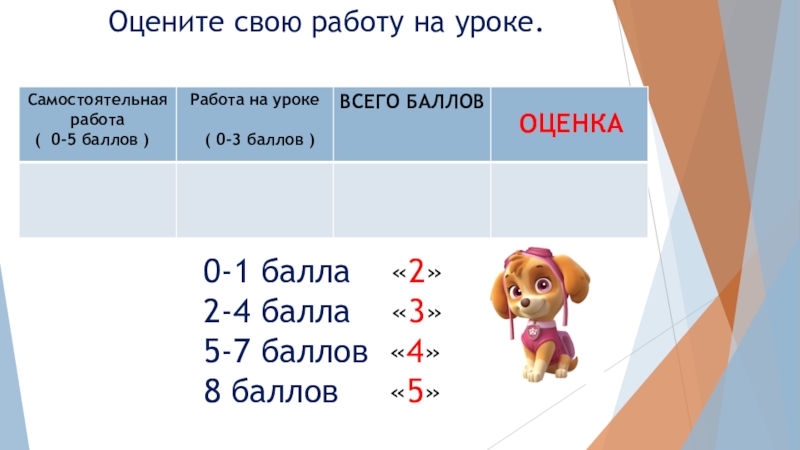 Оцените свою работу на уроке.

| Самостоятельная работа ( 0-5 баллов ) | Работа на уроке ( 0-3 баллов ) | ВСЕГО БАЛЛОВ | ОЦЕНКА |
|---|---|---|---|
| | | | |

0-1 балла «2»
2-4 балла «3»
5-7 баллов «4»
8 баллов «5»